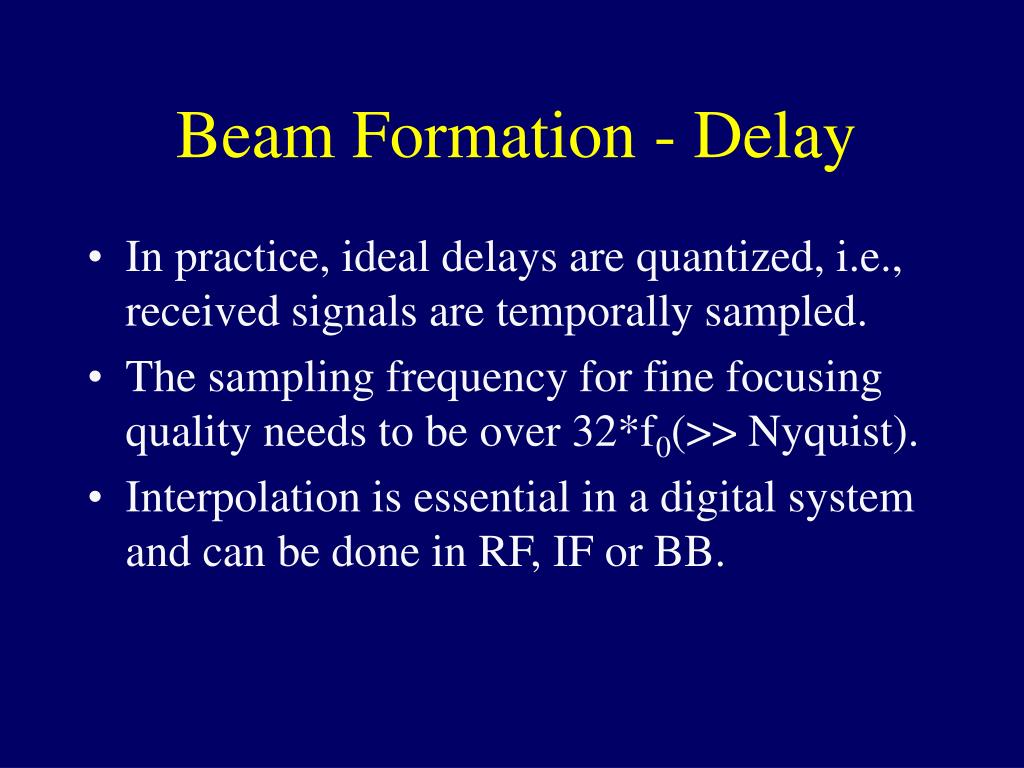 Beam Formation - Delay

• In practice, ideal delays are quantized, i.e., received signals are temporally sampled.
• The sampling frequency for fine focusing quality needs to be over $32*f_0$(>> Nyquist).
• Interpolation is essential in a digital system and can be done in RF, IF or BB.